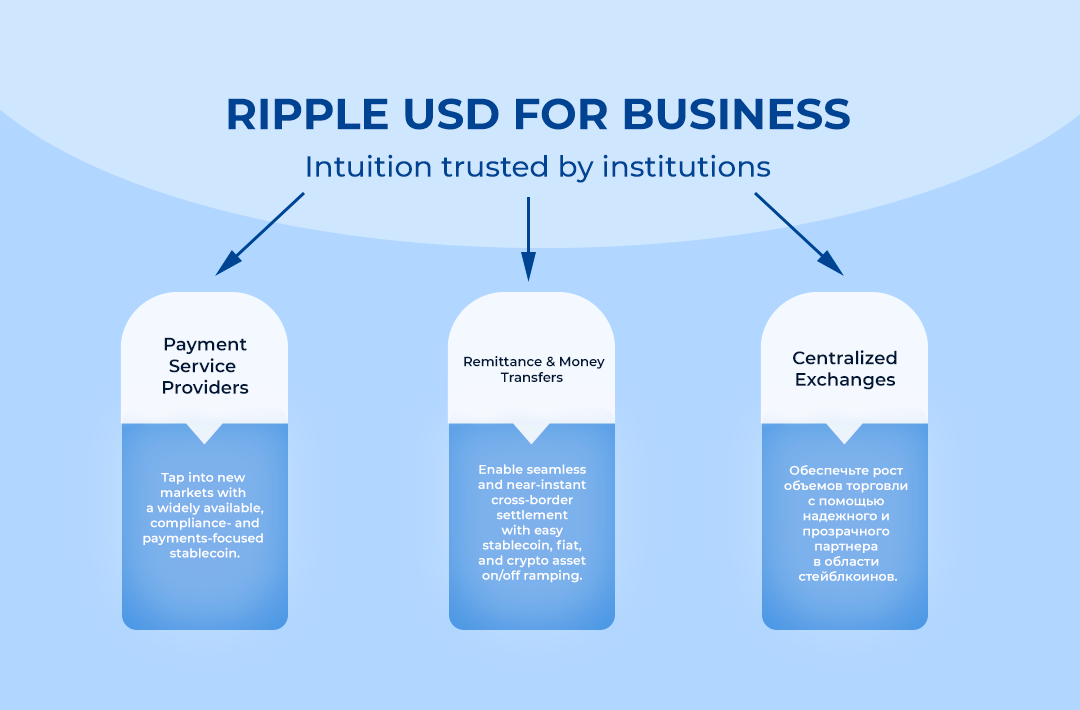 RIPPLE USD FOR BUSINESS

Intuition trusted by institutions

Payment Service Providers

Tap into new markets with a widely available, compliance- and payments-focused stablecoin.

Remittance & Money Transfers

Enable seamless and near-instant cross-border settlement with easy stablecoin, fiat, and crypto asset on/off ramping.

Centralized Exchanges

Обеспечьте рост объемов торговли с помощью надежного и прозрачного партнера в области стейблкоинов.